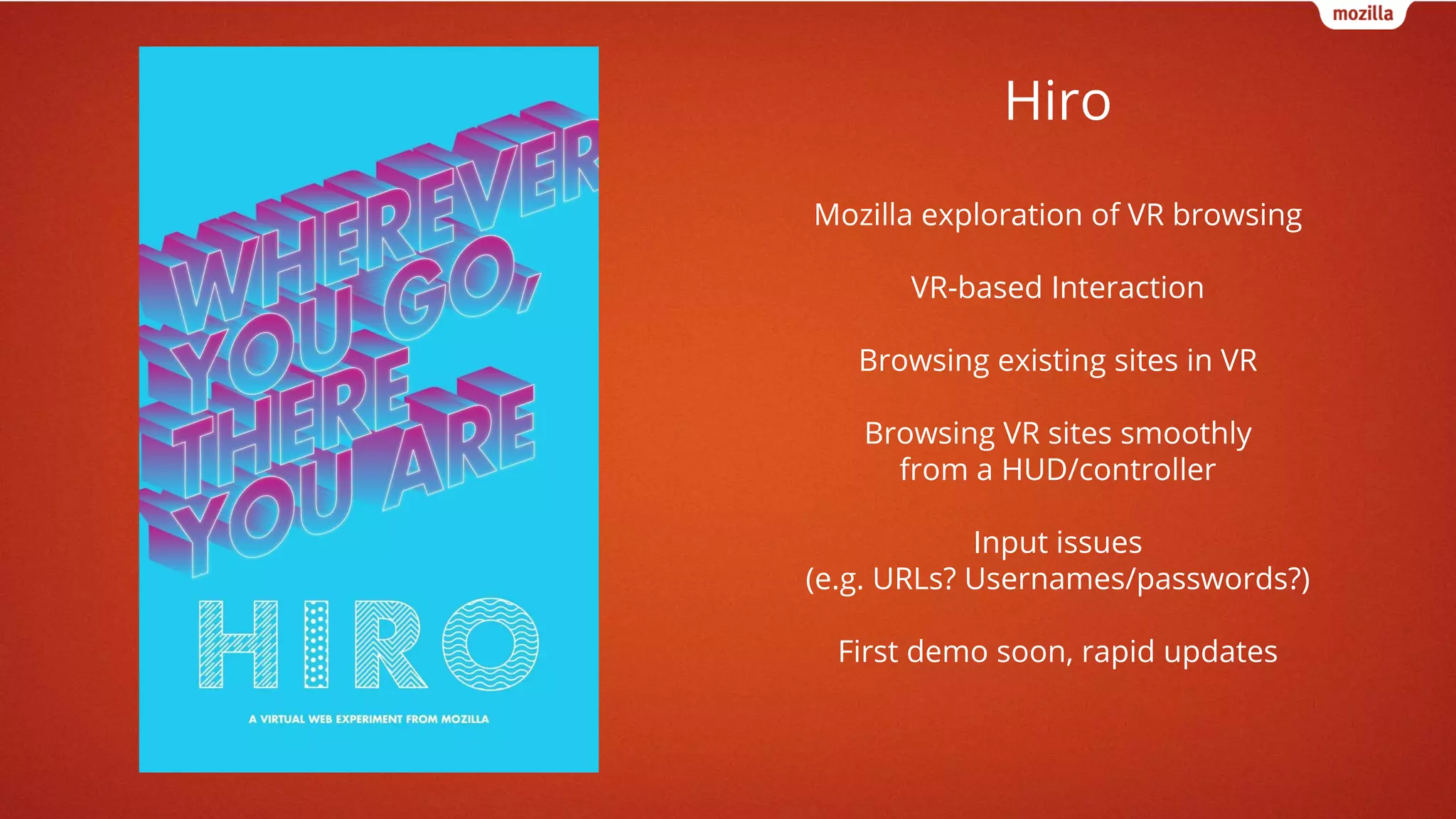 mozilla

WHEREVER YOU GO, THERE YOU ARE

HIRO

A VIRTUAL WEB EXPERIMENT FROM MOZILLA

Hiro

Mozilla exploration of VR browsing

VR-based Interaction

Browsing existing sites in VR

Browsing VR sites smoothly from a HUD/controller

Input issues (e.g. URLs? Usernames/passwords?)

First demo soon, rapid updates